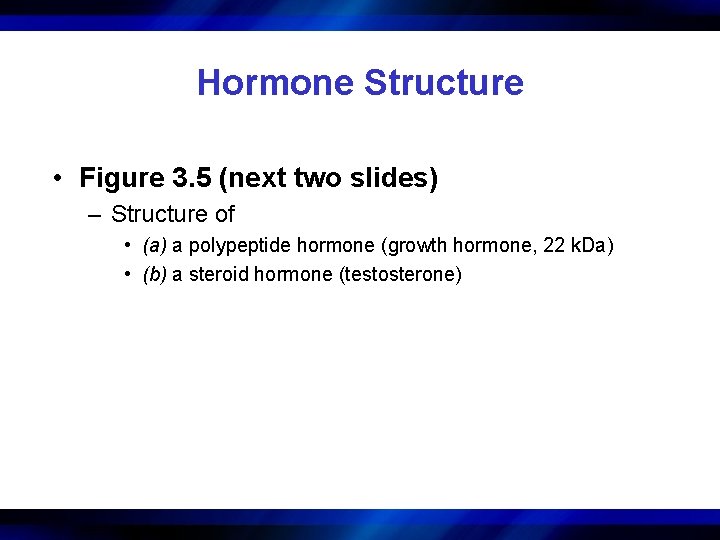 Hormone Structure

• Figure 3.5 (next two slides)
– Structure of
• (a) a polypeptide hormone (growth hormone, 22 kDa)
• (b) a steroid hormone (testosterone)